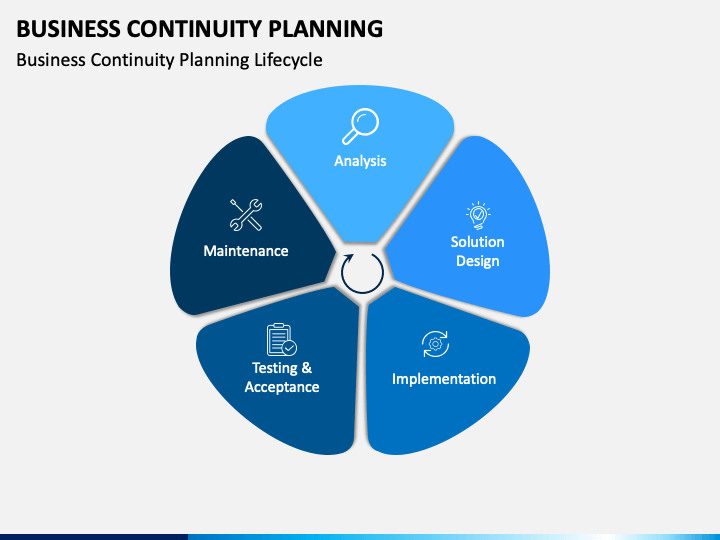 BUSINESS CONTINUITY PLANNING
Business Continuity Planning Lifecycle

Analysis

Solution Design

Implementation

Testing & Acceptance

Maintenance